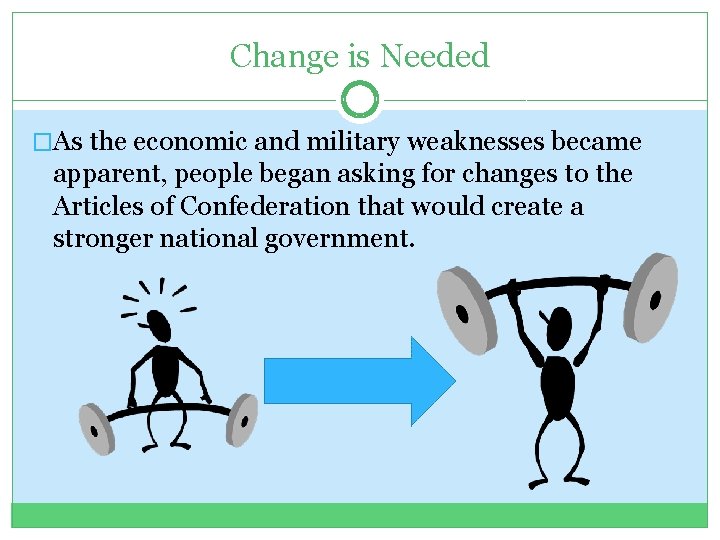 Change is Needed

□As the economic and military weaknesses became apparent, people began asking for changes to the Articles of Confederation that would create a stronger national government.